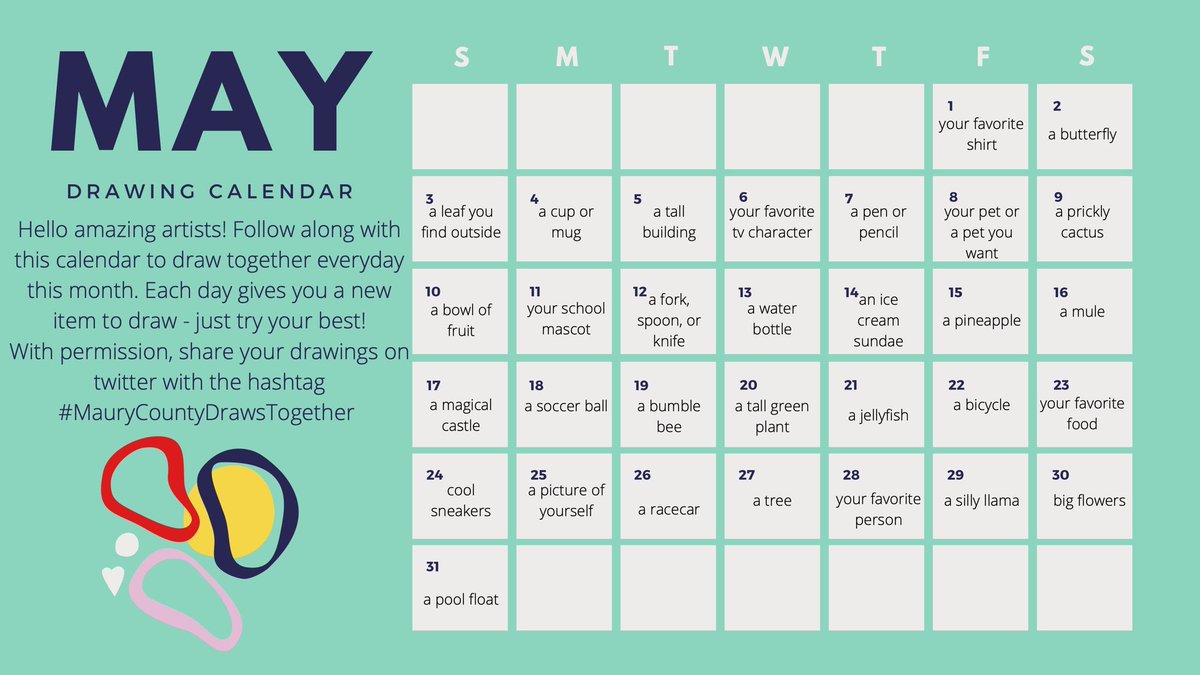 MAY

DRAWING CALENDAR

Hello amazing artists! Follow along with this calendar to draw together everyday this month. Each day gives you a new item to draw - just try your best! With permission, share your drawings on twitter with the hashtag #MauryCountyDrawsTogether

| S | M | T | W | T | F | S |
|---|---|---|---|---|---|---|
| | | | | | 1 your favorite shirt | 2 a butterfly |
| 3 a leaf you find outside | 4 a cup or mug | 5 a tall building | 6 your favorite tv character | 7 a pen or pencil | 8 your pet or a pet you want | 9 a prickly cactus |
| 10 a bowl of fruit | 11 your school mascot | 12 a fork, spoon, or knife | 13 a water bottle | 14 an ice cream sundae | 15 a pineapple | 16 a mule |
| 17 a magical castle | 18 a soccer ball | 19 a bumble bee | 20 a tall green plant | 21 a jellyfish | 22 a bicycle | 23 your favorite food |
| 24 cool sneakers | 25 a picture of yourself | 26 a racecar | 27 a tree | 28 your favorite person | 29 a silly llama | 30 big flowers |
| 31 a pool float | | | | | | |